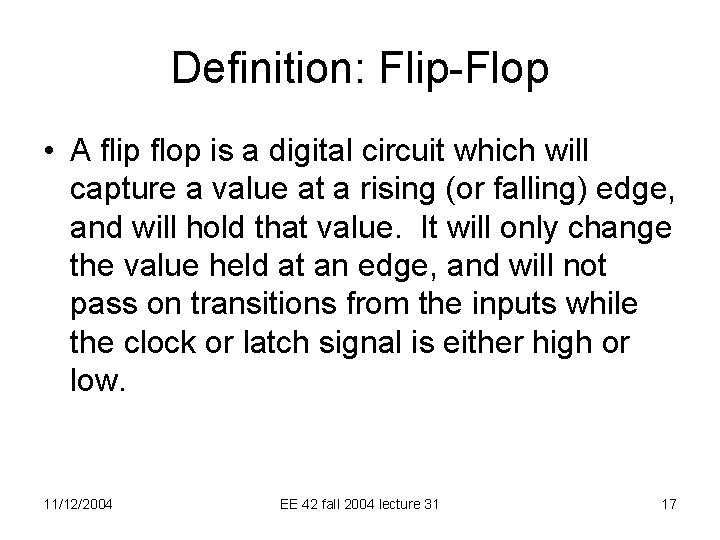 Definition: Flip-Flop

• A flip flop is a digital circuit which will capture a value at a rising (or falling) edge, and will hold that value. It will only change the value held at an edge, and will not pass on transitions from the inputs while the clock or latch signal is either high or low.

11/12/2004

EE 42 fall 2004 lecture 31

17